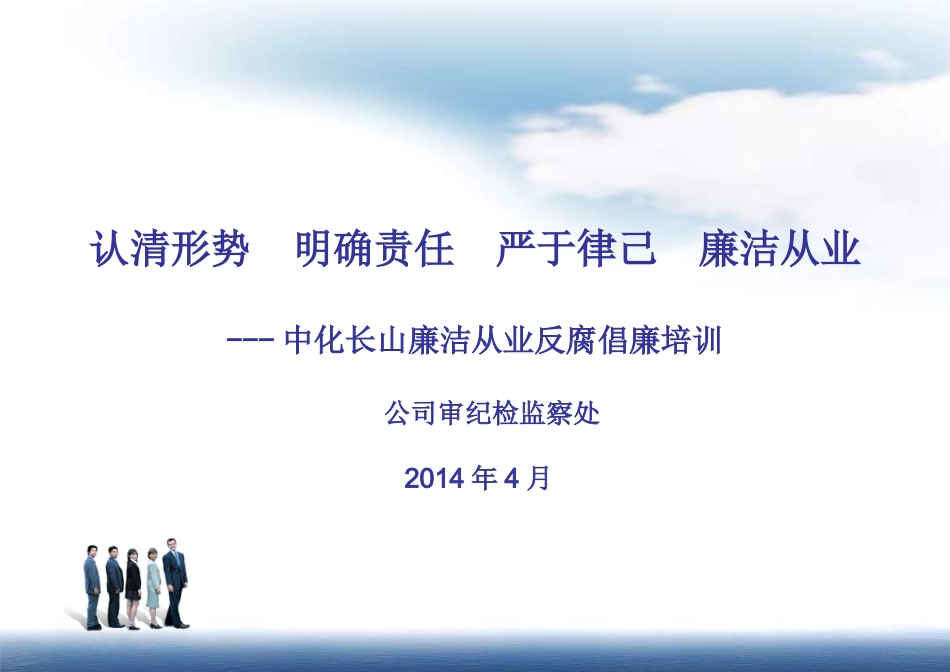 认清形势　明确责任　严于律己　廉洁从业

--- 中化长山廉洁从业反腐倡廉培训

公司审纪检监察处

2014 年 4 月